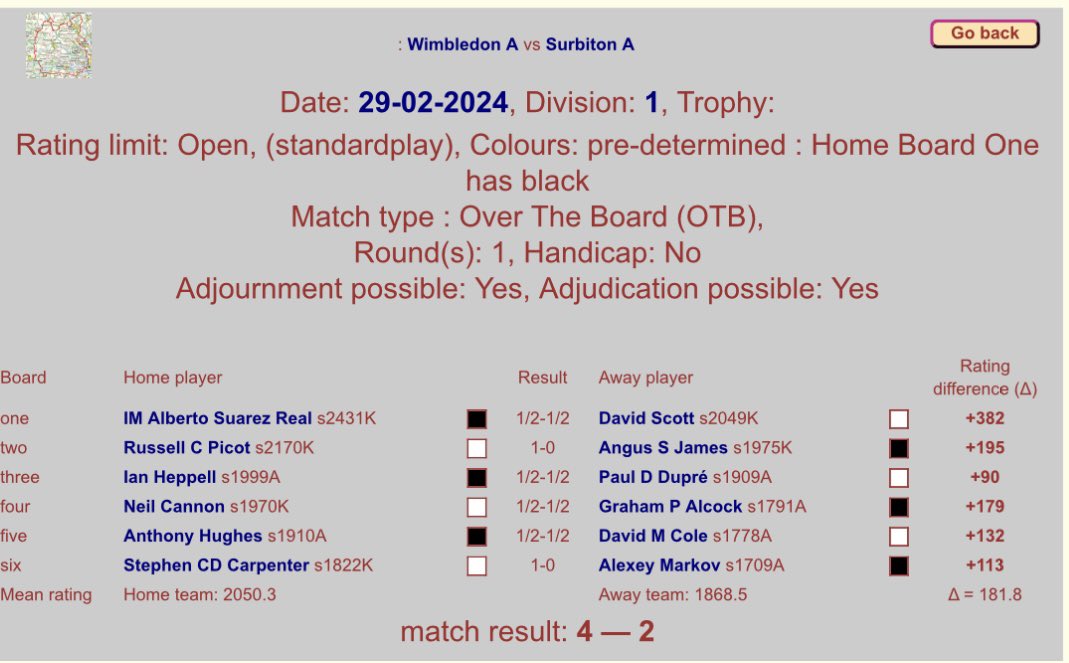 : Wimbledon A vs Surbiton A

Go back

Date: 29-02-2024, Division: 1, Trophy:

Rating limit: Open, (standardplay), Colours: pre-determined : Home Board One has black
Match type : Over The Board (OTB),
Round(s): 1, Handicap: No
Adjournment possible: Yes, Adjudication possible: Yes

| Board | Home player | | Result | Away player | | Rating difference (Δ) |
|---|---|---|---|---|---|---|
| one | IM Alberto Suarez Real s2431K | | 1/2-1/2 | David Scott s2049K | | +382 |
| two | Russell C Picot s2170K | | 1-0 | Angus S James s1975K | | +195 |
| three | Ian Heppell s1999A | | 1/2-1/2 | Paul D Dupré s1909A | | +90 |
| four | Neil Cannon s1970K | | 1/2-1/2 | Graham P Alcock s1791A | | +179 |
| five | Anthony Hughes s1910A | | 1/2-1/2 | David M Cole s1778A | | +132 |
| six | Stephen CD Carpenter s1822K | | 1-0 | Alexey Markov s1709A | | +113 |
| Mean rating | Home team: 2050.3 | | | Away team: 1868.5 | | Δ = 181.8 |

match result: 4 — 2